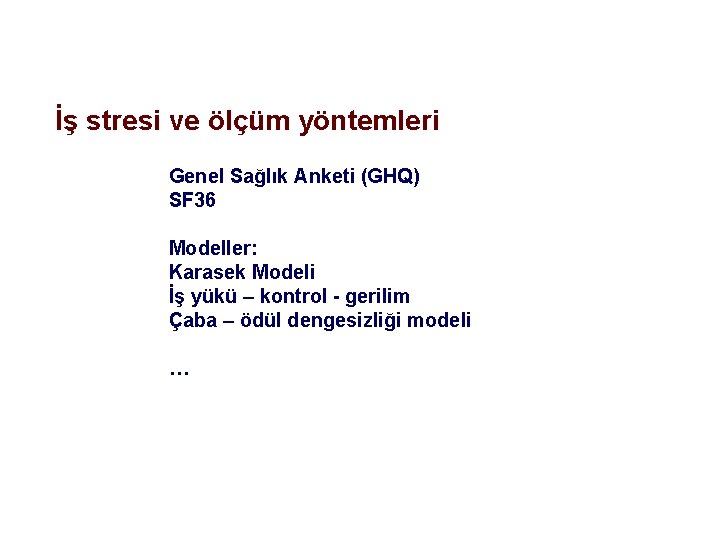 İş stresi ve ölçüm yöntemleri

Genel Sağlık Anketi (GHQ)
SF36

Modeller:
Karasek Modeli
İş yükü – kontrol - gerilim
Çaba – ödül dengesizliği modeli

…